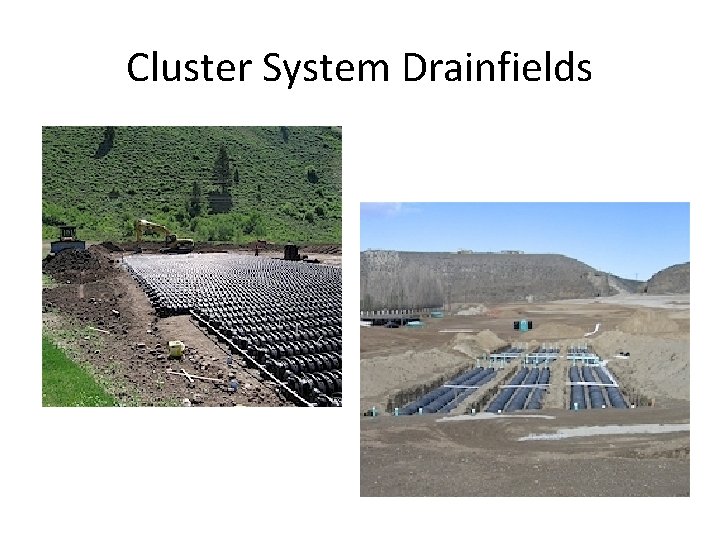 Cluster System Drainfields